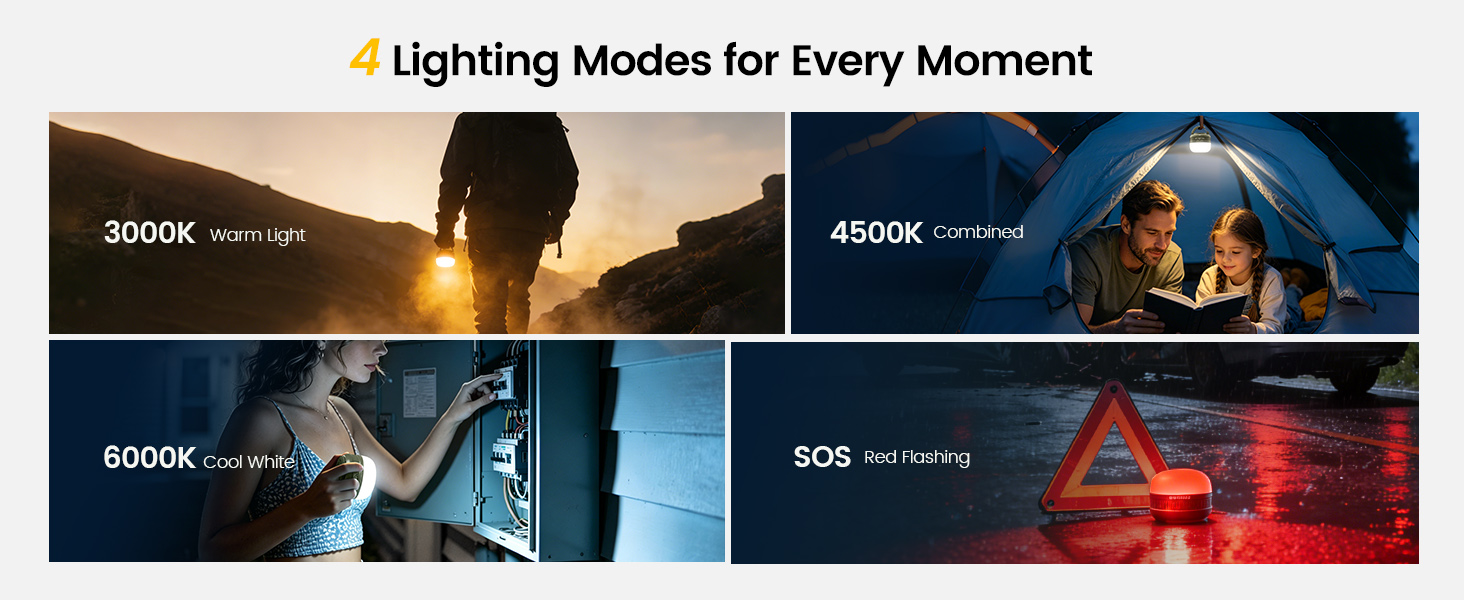 4 Lighting Modes for Every Moment

3000K Warm Light

4500K Combined

6000K Cool White

SOS Red Flashing